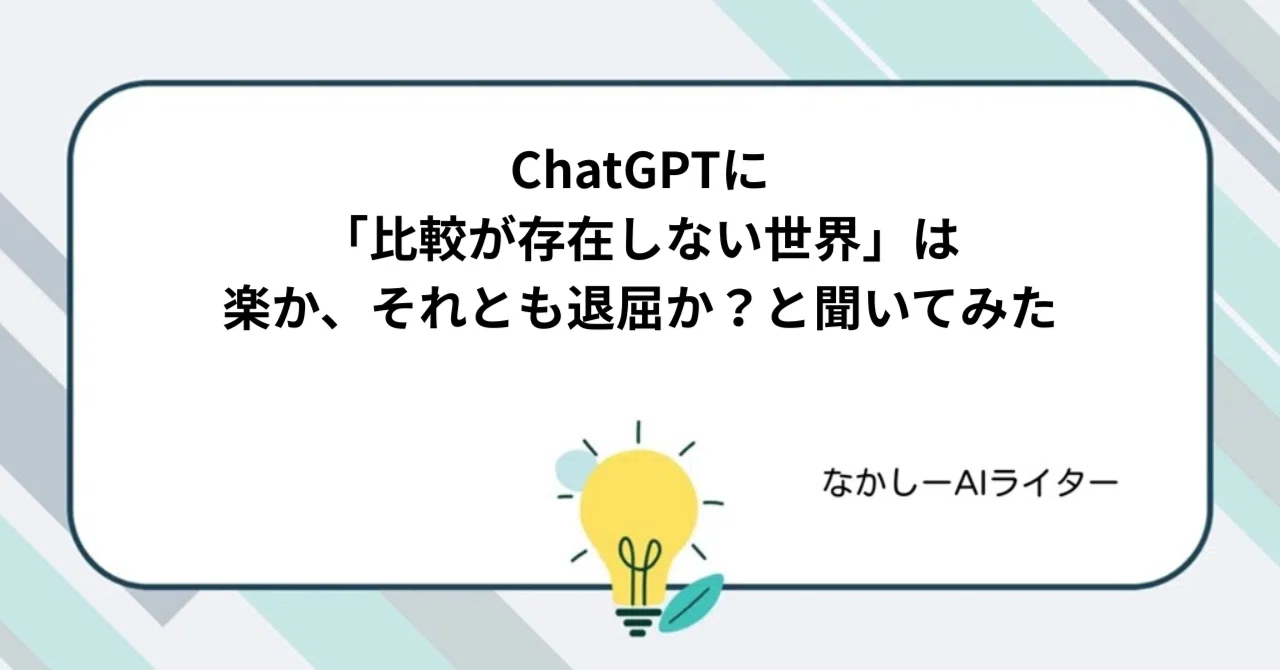 ChatGPTに
「比較が存在しない世界」は
楽か、それとも退屈か？と聞いてみた

なかしーAIライター